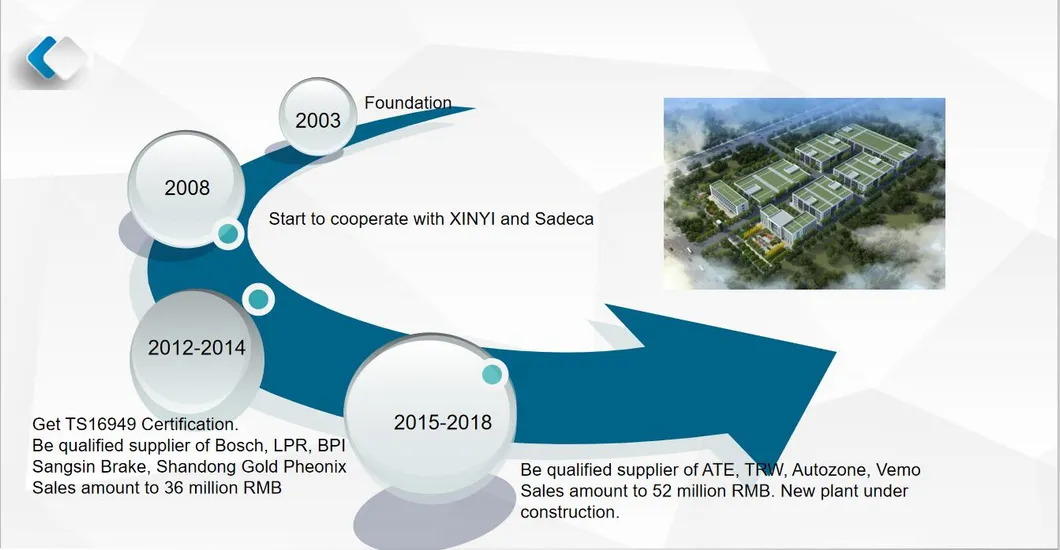 2003

Foundation

2008

Start to cooperate with XINYI and Sadeca

2012-2014

Get TS16949 Certification.
Be qualified supplier of Bosch, LPR, BPI Sangsin Brake, Shandong Gold Pheonix
Sales amount to 36 million RMB

2015-2018

Be qualified supplier of ATE, TRW, Autozone, Vemo
Sales amount to 52 million RMB. New plant under construction.